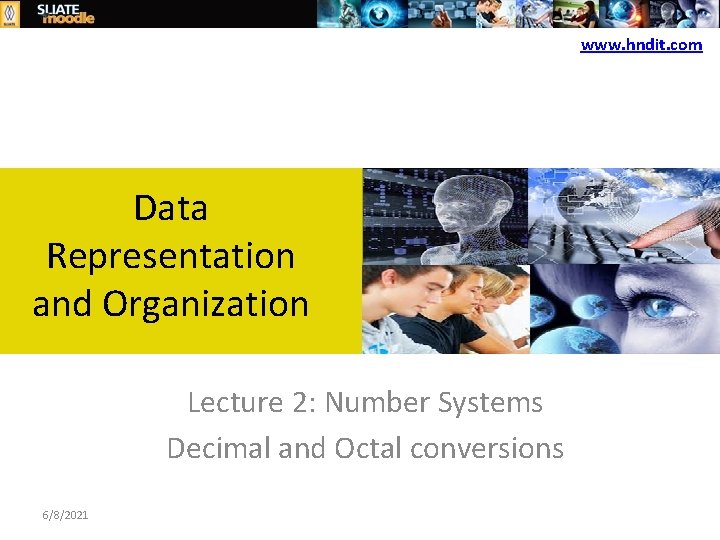 SLIATE moodle

www.hndit.com

Data Representation and Organization

Lecture 2: Number Systems
Decimal and Octal conversions

6/8/2021